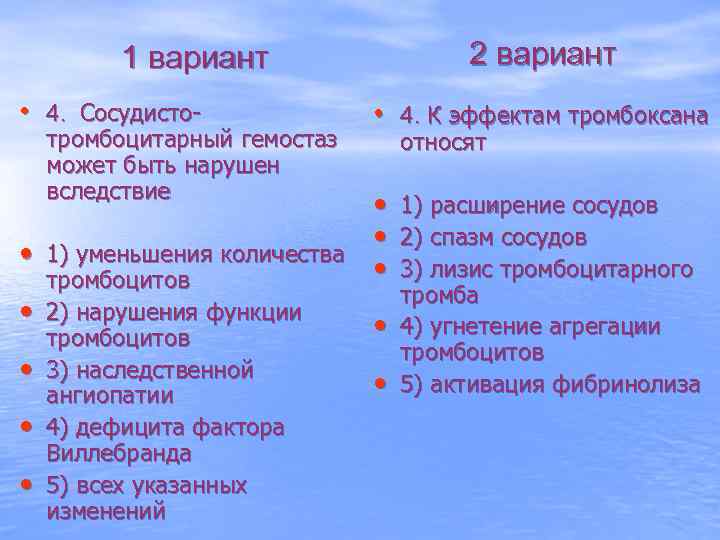 1 вариант

• 4. Сосудисто-тромбоцитарный гемостаз может быть нарушен вследствие

• 1) уменьшения количества тромбоцитов
• 2) нарушения функции тромбоцитов
• 3) наследственной ангиопатии
• 4) дефицита фактора Виллебранда
• 5) всех указанных изменений

2 вариант

• 4. К эффектам тромбоксана относят

• 1) расширение сосудов
• 2) спазм сосудов
• 3) лизис тромбоцитарного тромба
• 4) угнетение агрегации тромбоцитов
• 5) активация фибринолиза